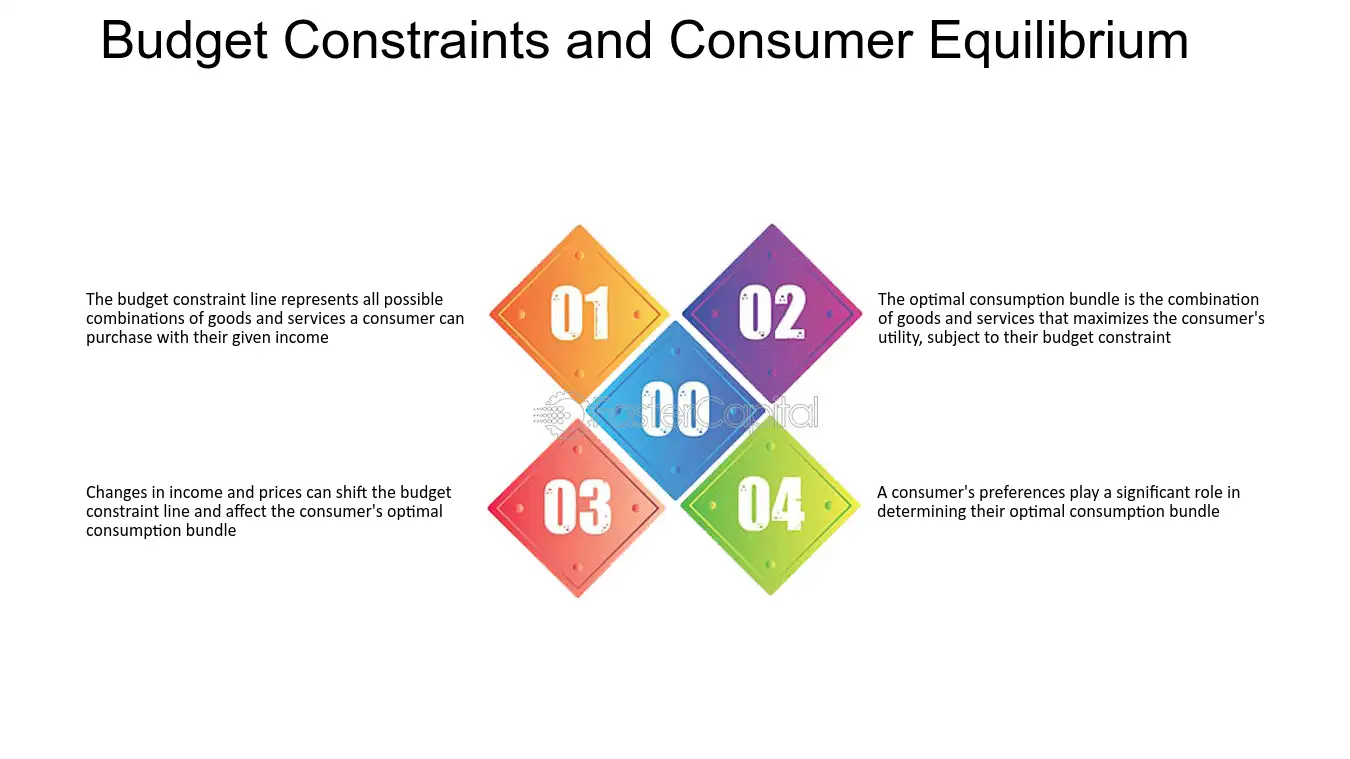 Budget Constraints and Consumer Equilibrium

The budget constraint line represents all possible combinations of goods and services a consumer can purchase with their given income

01

02

The optimal consumption bundle is the combination of goods and services that maximizes the consumer's utility, subject to their budget constraint

00

FasterCapital

Changes in income and prices can shift the budget constraint line and affect the consumer's optimal consumption bundle

03

04

A consumer's preferences play a significant role in determining their optimal consumption bundle